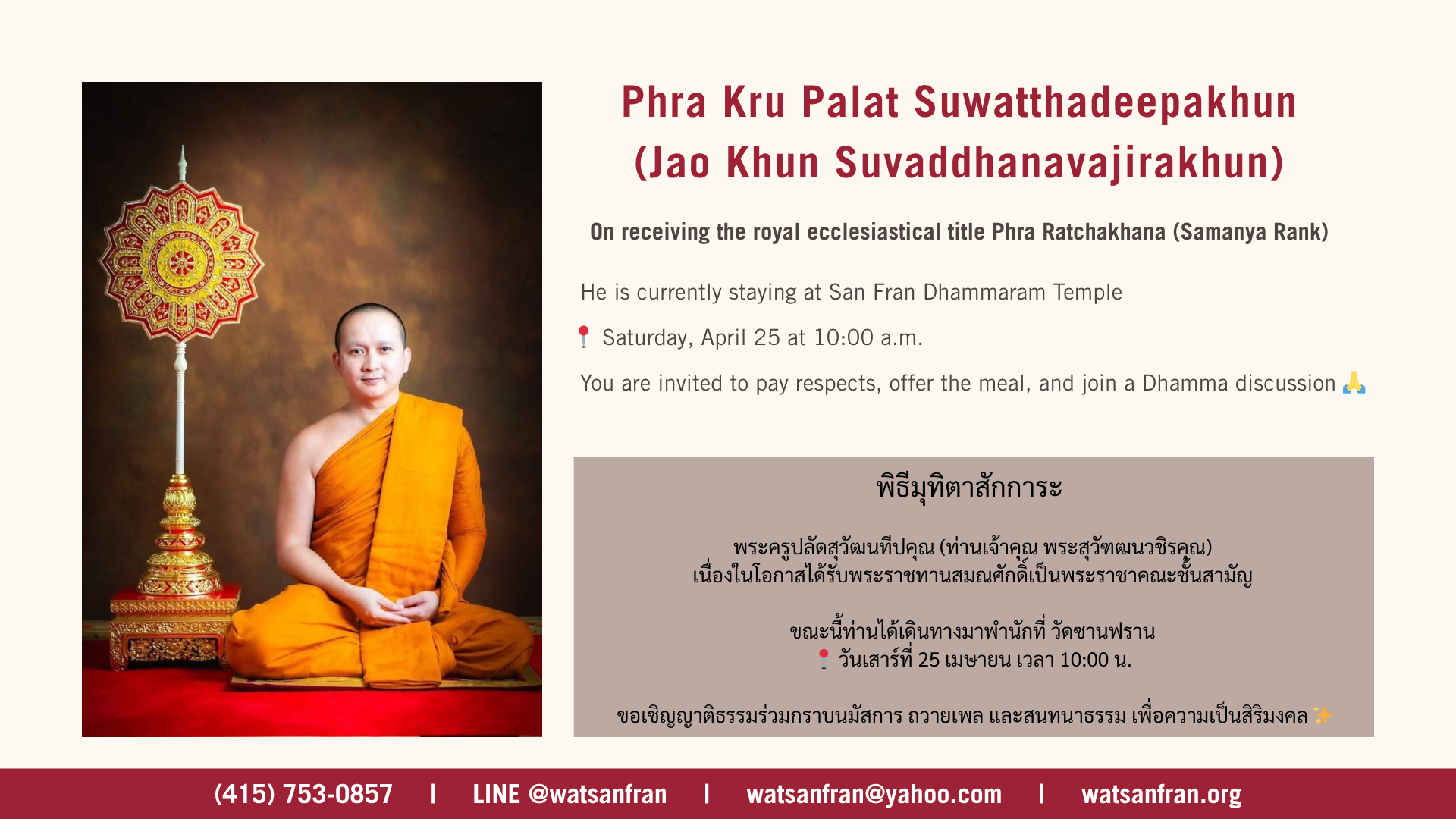 Phra Kru Palat Suwatthadeepakhun (Jao Khun Suvaddhanavajirakhun)

On receiving the royal ecclesiastical title Phra Ratchakhana (Samanya Rank)

He is currently staying at San Fran Dhammaram Temple

📍 Saturday, April 25 at 10:00 a.m.

You are invited to pay respects, offer the meal, and join a Dhamma discussion 🙏

พิธีมุทิตาสักการะ

พระครูปลัดสุวัฒนทีปคุณ (ท่านเจ้าคุณ พระสุวัฑฒนวชิรคุณ)
เนื่องในโอกาสได้รับพระราชทานสมณศักดิ์เป็นพระราชาคณะชั้นสามัญ

ขณะนี้ท่านได้เดินทางมาพำนักที่ วัดซานฟราน
📍 วันเสาร์ที่ 25 เมษายน เวลา 10:00 น.

ขอเชิญญาติธรรมร่วมกราบนมัสการ ถวายเพล และสนทนาธรรม เพื่อความเป็นสิริมงคล ✨

(415) 753-0857 | LINE @watsanfran | watsanfran@yahoo.com | watsanfran.org